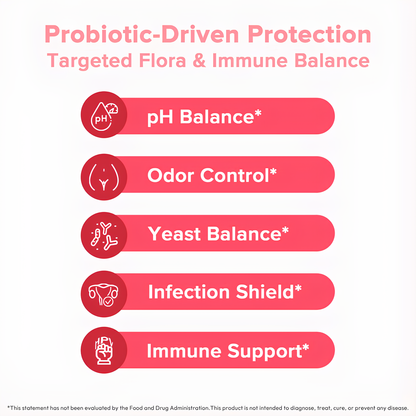 Probiotic-Driven Protection
Targeted Flora & Immune Balance

pH

pH Balance*

Odor Control*

Yeast Balance*

Infection Shield*

Immune Support*

*This statement has not been evaluated by the Food and Drug Administration. This product is not intended to diagnose, treat, cure, or prevent any disease.